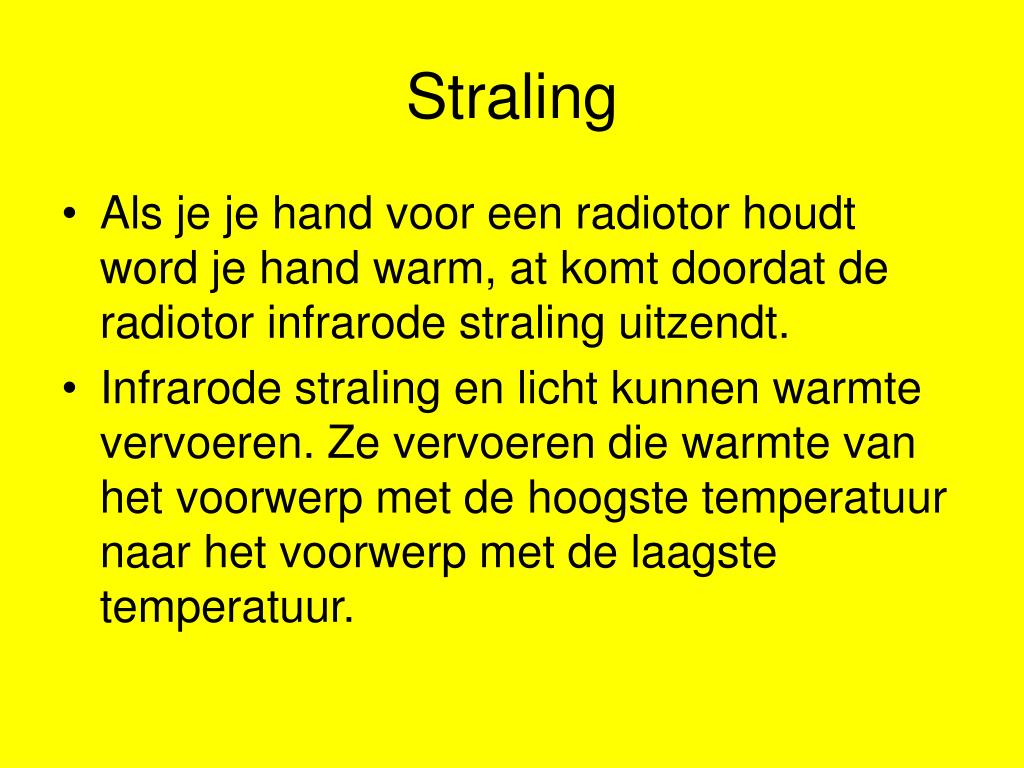 Straling

• Als je je hand voor een radiotor houdt word je hand warm, at komt doordat de radiotor infrarode straling uitzendt.
• Infrarode straling en licht kunnen warmte vervoeren. Ze vervoeren die warmte van het voorwerp met de hoogste temperatuur naar het voorwerp met de laagste temperatuur.